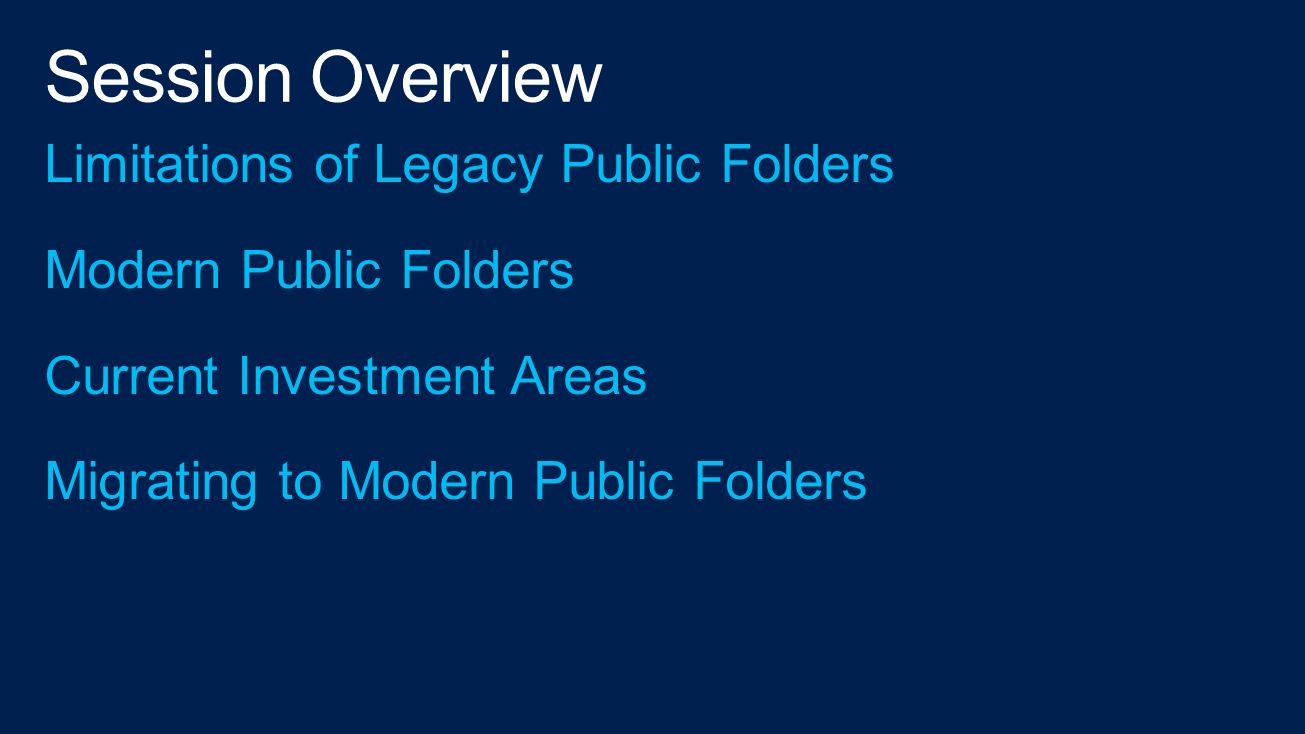 Session Overview

Limitations of Legacy Public Folders

Modern Public Folders

Current Investment Areas

Migrating to Modern Public Folders